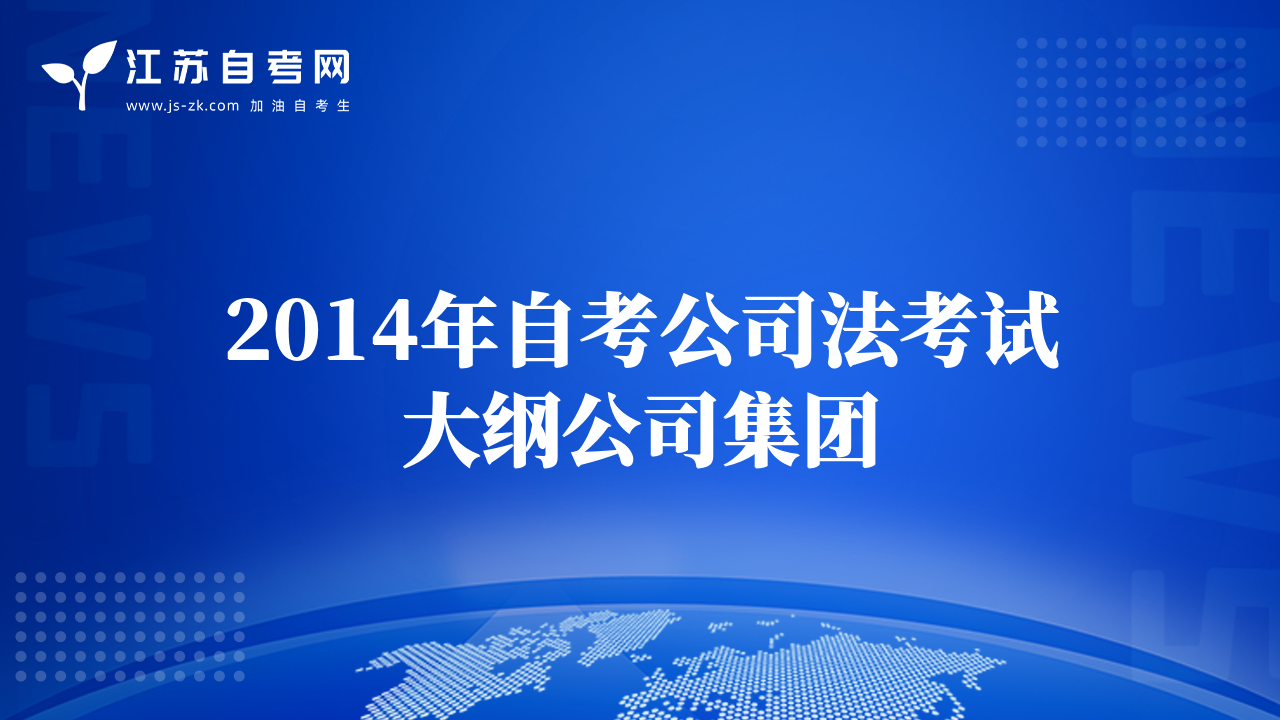 江苏自考网
www.js-zk.com 加油自考生

NEWS

NEWS

2014年自考公司法考试大纲公司集团